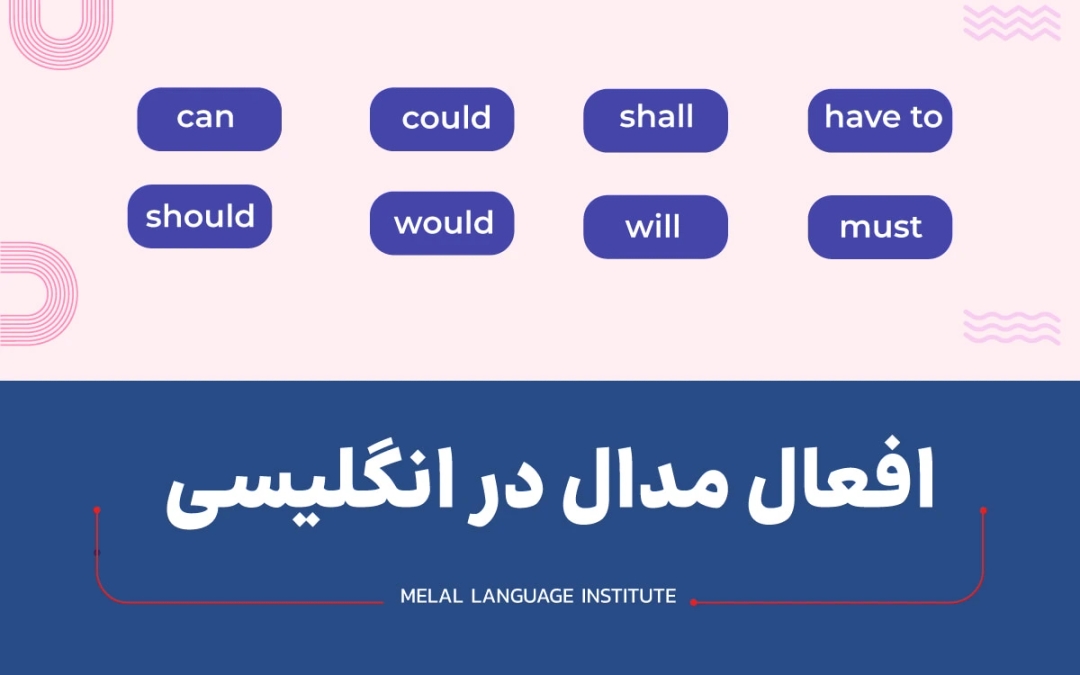 can could shall have to

should would will must

افعال مدال در انگلیسی

MELAL LANGUAGE INSTITUTE